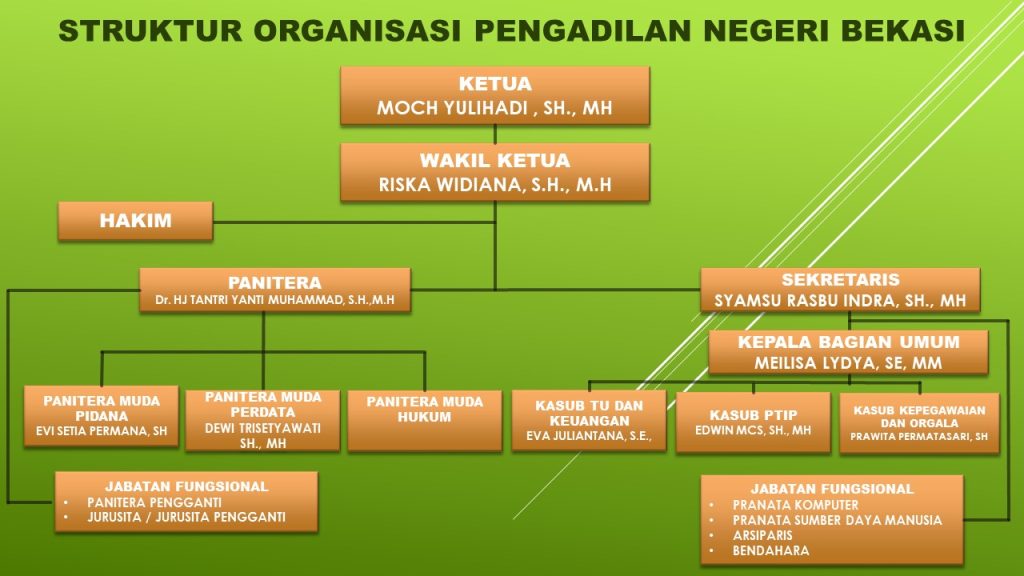 STRUKTUR ORGANISASI PENGADILAN NEGERI BEKASI

KETUA
MOCH YULIHADI , SH., MH

WAKIL KETUA
RISKA WIDIANA, S.H., M.H

HAKIM

PANITERA
Dr. HJ TANTRI YANTI MUHAMMAD, S.H.,M.H

SEKRETARIS
SYAMSU RASBU INDRA, SH., MH

KEPALA BAGIAN UMUM
MEILISA LYDYA, SE, MM

PANITERA MUDA PIDANA
EVI SETIA PERMANA, SH

PANITERA MUDA PERDATA
DEWI TRISETYAWATI SH., MH

PANITERA MUDA HUKUM

KASUB TU DAN KEUANGAN
EVA JULIANTANA, S.E.,

KASUB PTIP
EDWIN MCS, SH., MH

KASUB KEPEGAWAIAN DAN ORGALA
PRAWITA PERMATASARI, SH

JABATAN FUNGSIONAL
• PANITERA PENGGANTI
• JURUSITA / JURUSITA PENGGANTI

JABATAN FUNGSIONAL
• PRANATA KOMPUTER
• PRANATA SUMBER DAYA MANUSIA
• ARSIPARIS
• BENDAHARA